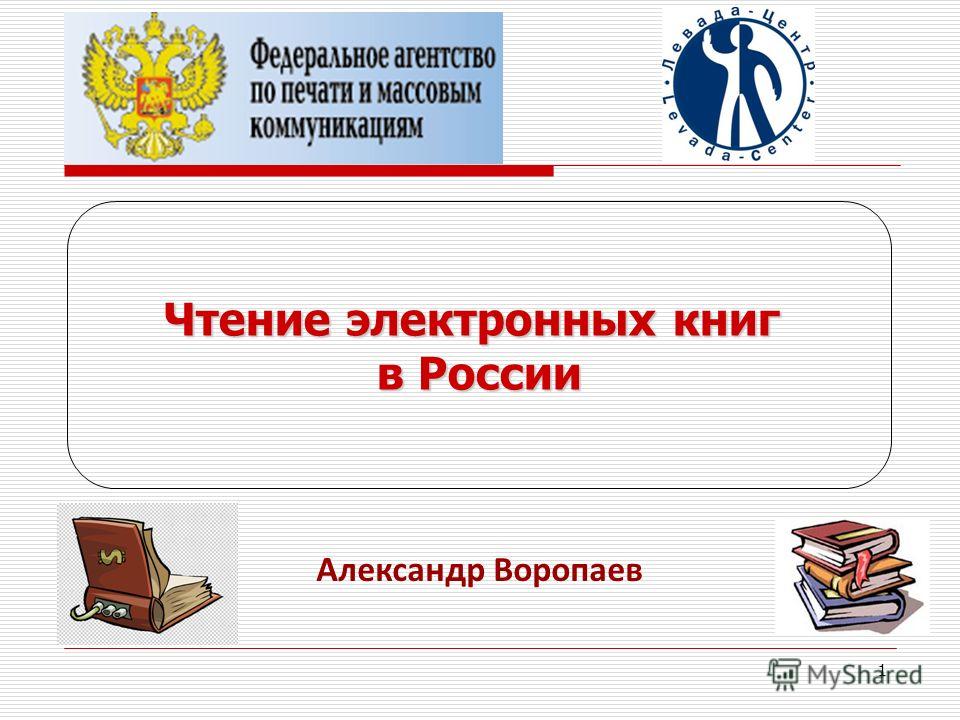 Федеральное агентство по печати и массовым коммуникациям

Левада-Центр
Levada-Center

Чтение электронных книг в России

Александр Воропаев

1

MyShared